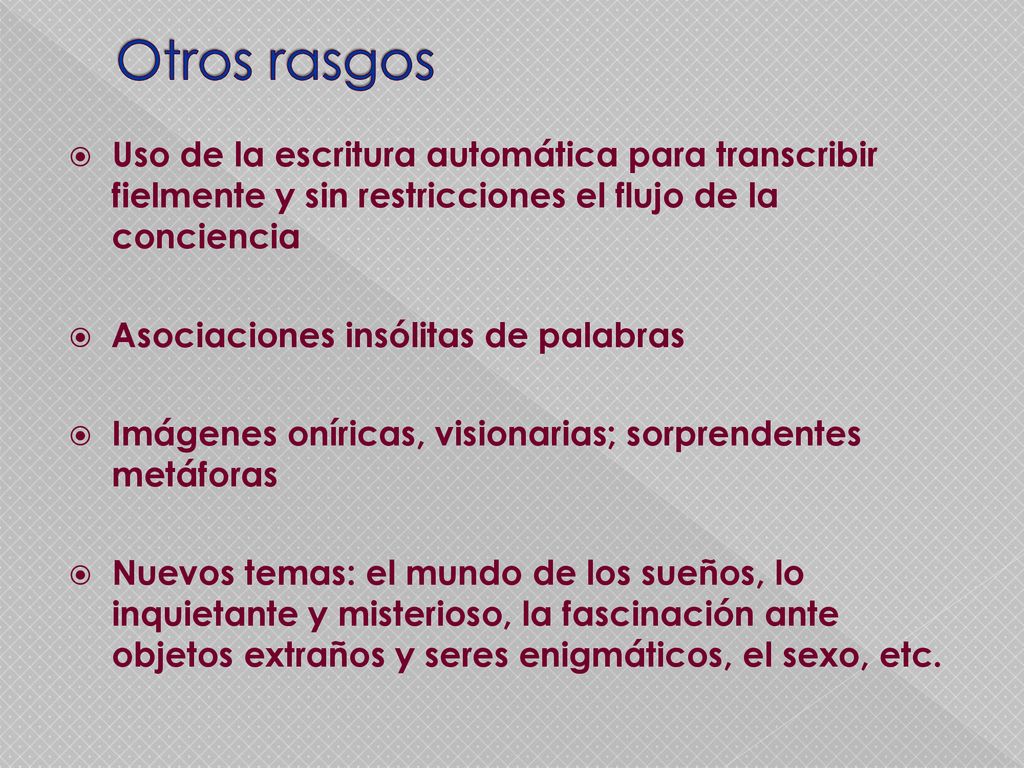 Otros rasgos

Uso de la escritura automática para transcribir fielmente y sin restricciones el flujo de la conciencia

Asociaciones insólitas de palabras

Imágenes oníricas, visionarias; sorprendentes metáforas

Nuevos temas: el mundo de los sueños, lo inquietante y misterioso, la fascinación ante objetos extraños y seres enigmáticos, el sexo, etc.